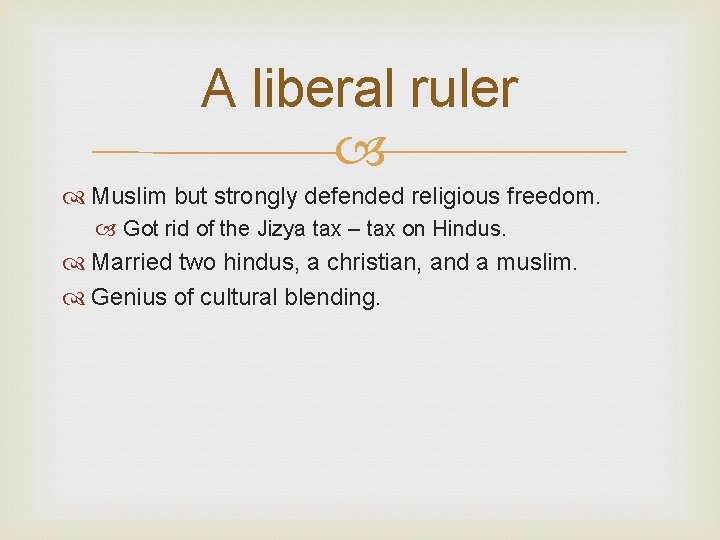 A liberal ruler

Muslim but strongly defended religious freedom.

Got rid of the Jizya tax – tax on Hindus.

Married two hindus, a christian, and a muslim.

Genius of cultural blending.